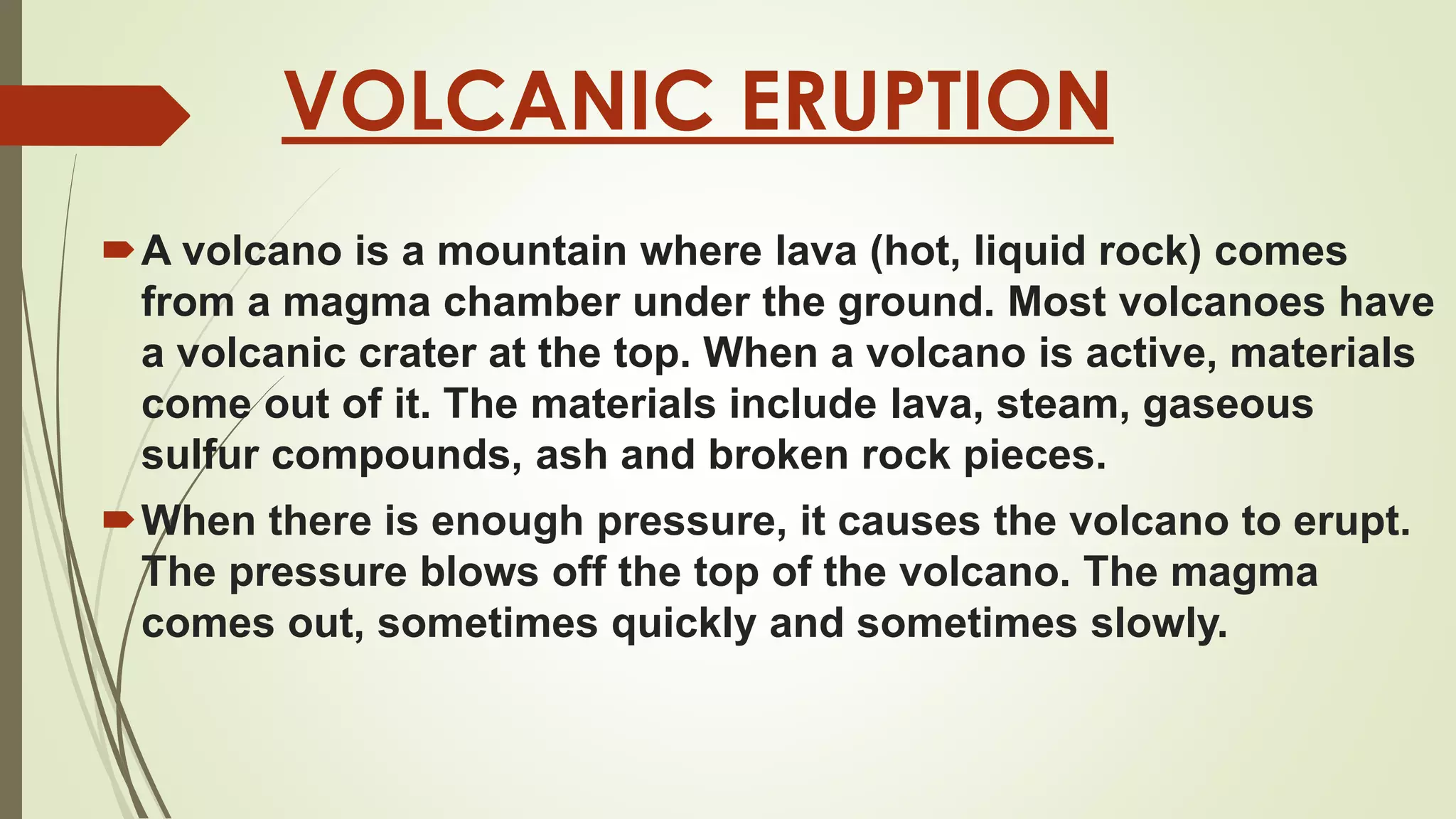 VOLCANIC ERUPTION

A volcano is a mountain where lava (hot, liquid rock) comes from a magma chamber under the ground. Most volcanoes have a volcanic crater at the top. When a volcano is active, materials come out of it. The materials include lava, steam, gaseous sulfur compounds, ash and broken rock pieces.

When there is enough pressure, it causes the volcano to erupt. The pressure blows off the top of the volcano. The magma comes out, sometimes quickly and sometimes slowly.